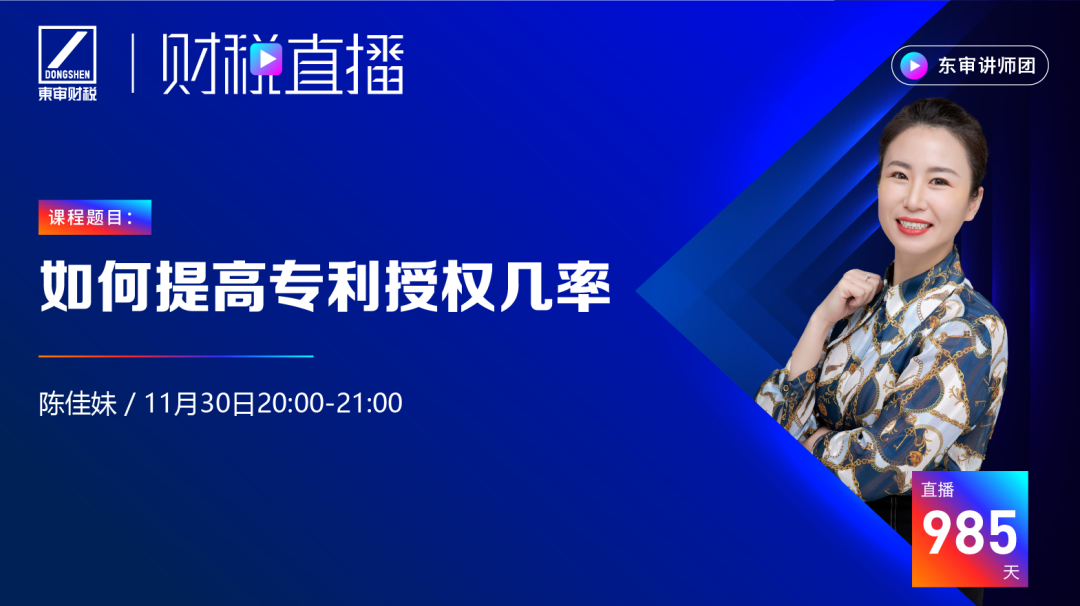 DONGSHEN
東审财税

财税直播

东审讲师团

课程题目：

如何提高专利授权几率

陈佳妹 / 11月30日20:00-21:00

直播
985
天